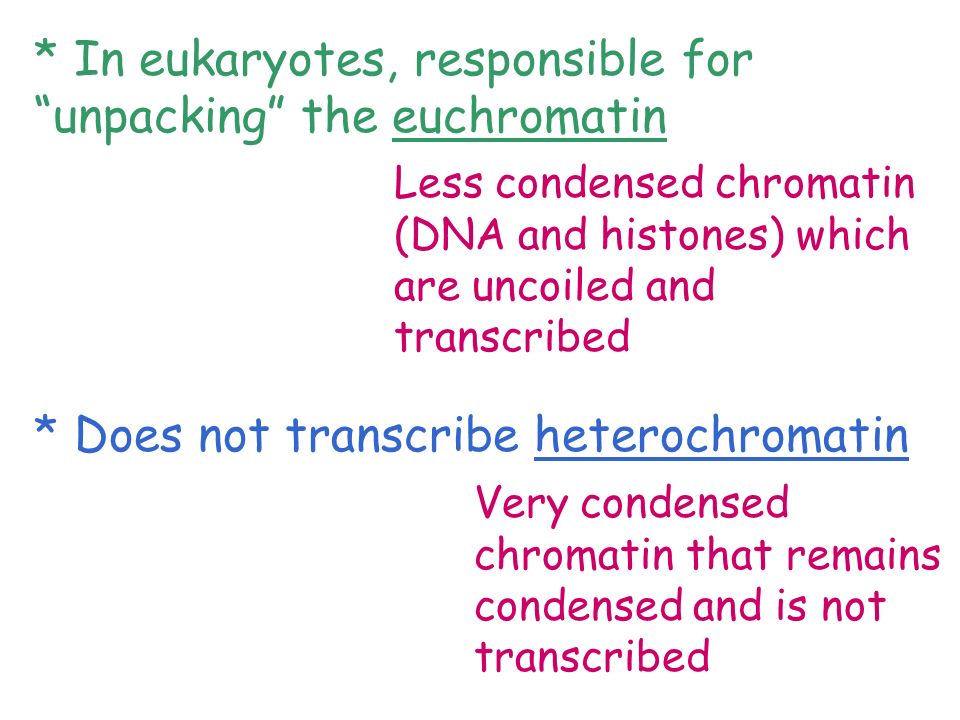 * In eukaryotes, responsible for “unpacking” the euchromatin

Less condensed chromatin (DNA and histones) which are uncoiled and transcribed

* Does not transcribe heterochromatin

Very condensed chromatin that remains condensed and is not transcribed